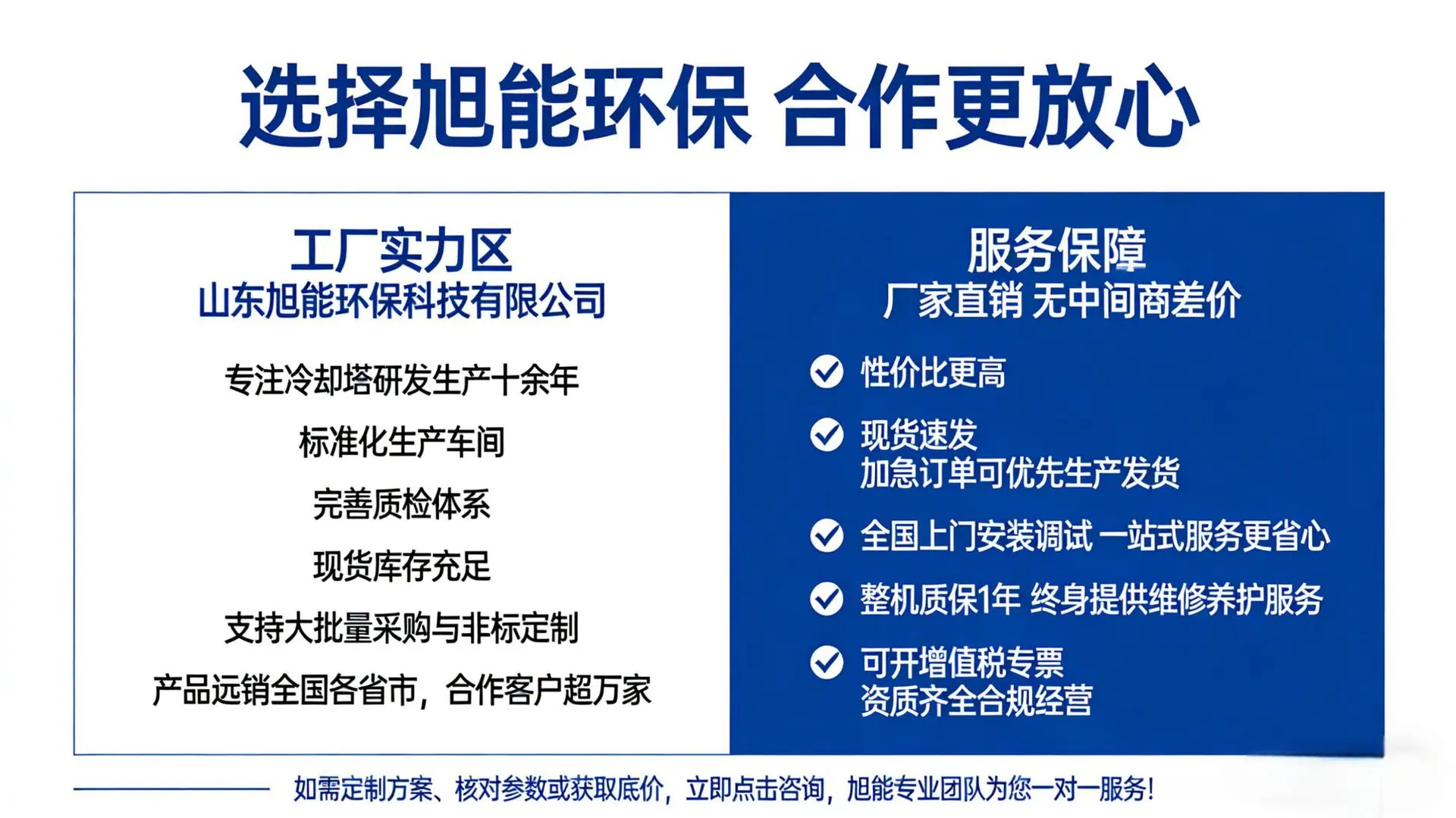 选择旭能环保 合作更放心

工厂实力区
山东旭能环保科技有限公司

专注冷却塔研发生产十余年

标准化生产车间

完善质检体系

现货库存充足

支持大批量采购与非标定制

产品远销全国各省市，合作客户超万家

服务保障
厂家直销 无中间商差价

性价比更高

现货速发
加急订单可优先生产发货

全国上门安装调试 一站式服务更省心

整机质保1年 终身提供维修养护服务

可开增值税专票
资质齐全合规经营

如需定制方案、核对参数或获取底价，立即点击咨询，旭能专业团队为您一对一服务！